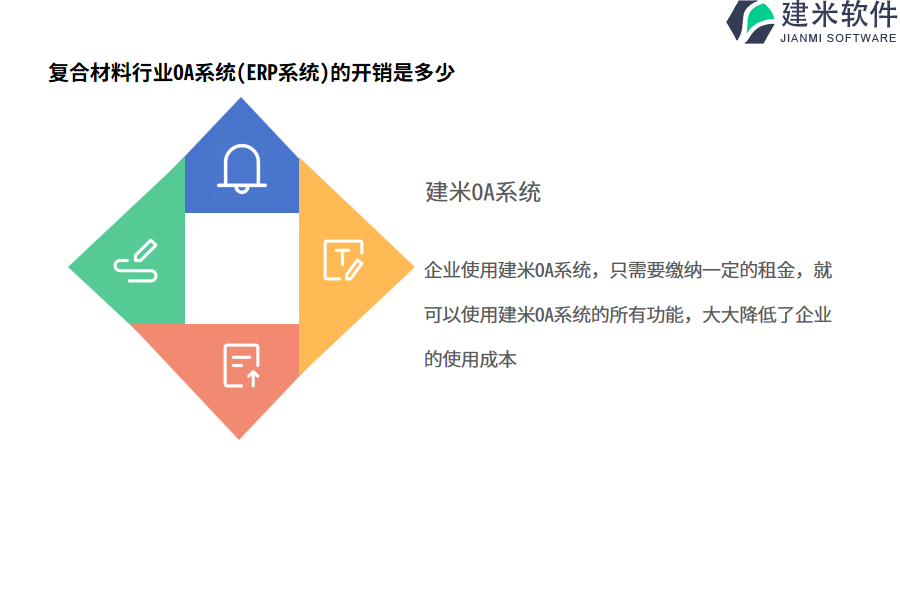 建米软件
JIANMI SOFTWARE

复合材料行业OA系统(ERP系统)的开销是多少

建米OA系统

企业使用建米OA系统，只需要缴纳一定的租金，就可以使用建米OA系统的所有功能，大大降低了企业的使用成本